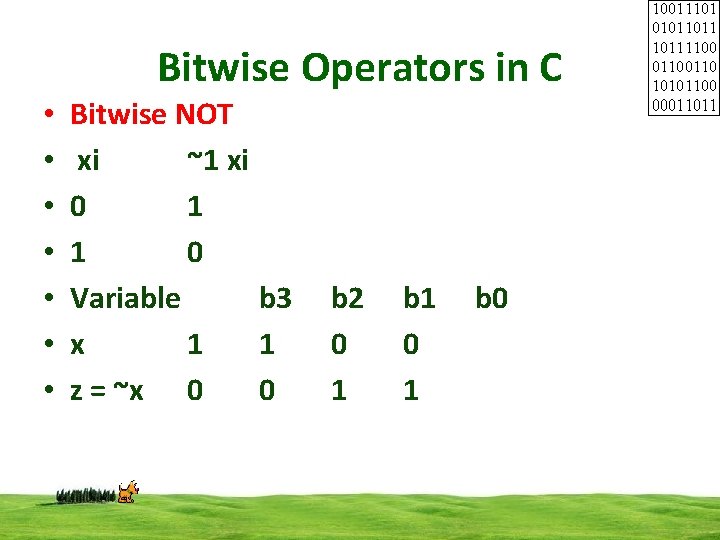 10011101
01011011
10111100
01100110
10101100
00011011

Bitwise Operators in C

• Bitwise NOT
• xi ~1 xi
• 0 1
• 1 0
• Variable b3 b2 b1 b0
• x 1 1 0 0
• z = ~x 0 0 1 1